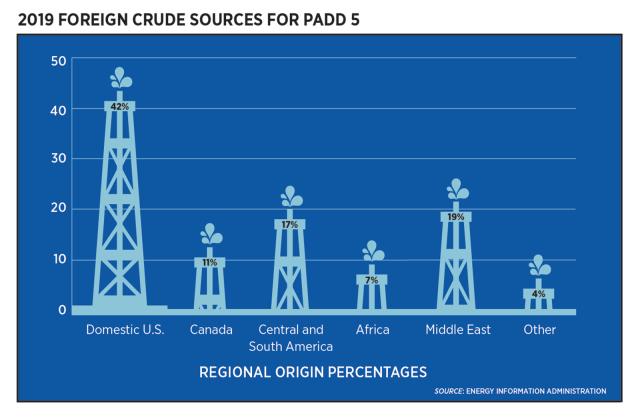 2019 FOREIGN CRUDE SOURCES FOR PADD 5

50
40
30
20
10
0

42%
11%
17%
7%
19%
4%

Domestic U.S.
Canada
Central and South America
Africa
Middle East
Other

REGIONAL ORIGIN PERCENTAGES

SOURCE: ENERGY INFORMATION ADMINISTRATION